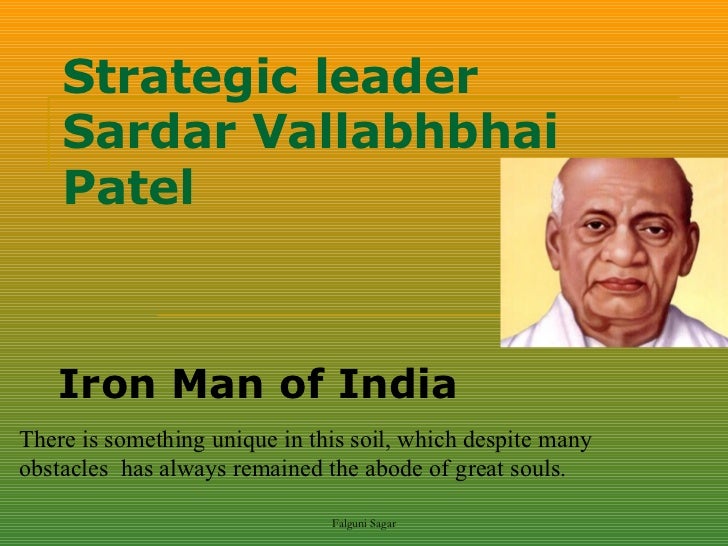 Strategic leader Sardar Vallabhbhai Patel

Iron Man of India

There is something unique in this soil, which despite many obstacles has always remained the abode of great souls.

Falguni Sagar